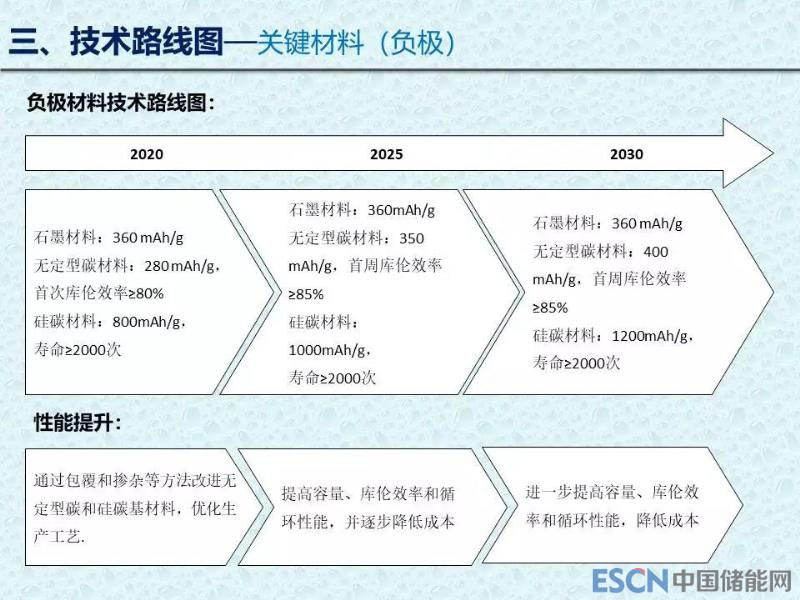 三、技术路线图—关键材料（负极）

负极材料技术路线图：

2020

2025

2030

石墨材料：360 mAh/g
无定型碳材料：280 mAh/g，首次库伦效率≥80%
硅碳材料：800mAh/g，寿命≥2000次

石墨材料：360mAh/g
无定型碳材料：350 mAh/g，首周库伦效率≥85%
硅碳材料：1000mAh/g，寿命≥2000次

石墨材料：360 mAh/g
无定型碳材料：400 mAh/g，首周库伦效率≥85%
硅碳材料：1200mAh/g，寿命≥2000次

性能提升：

通过包覆和掺杂等方法改进无定型碳和硅碳基材料，优化生产工艺.

提高容量、库伦效率和循环性能，并逐步降低成本

进一步提高容量、库伦效率和循环性能，降低成本

ESCN 中国储能网